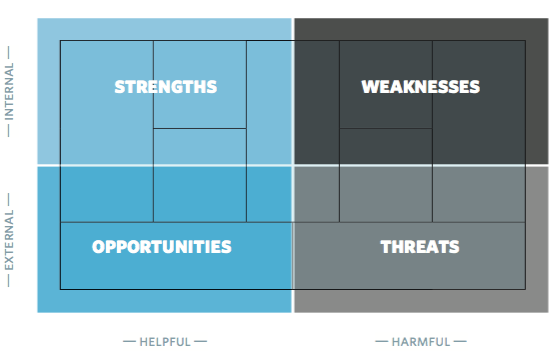 — INTERNAL —

— EXTERNAL —

STRENGTHS

WEAKNESSES

OPPORTUNITIES

THREATS

— HELPFUL —

— HARMFUL —